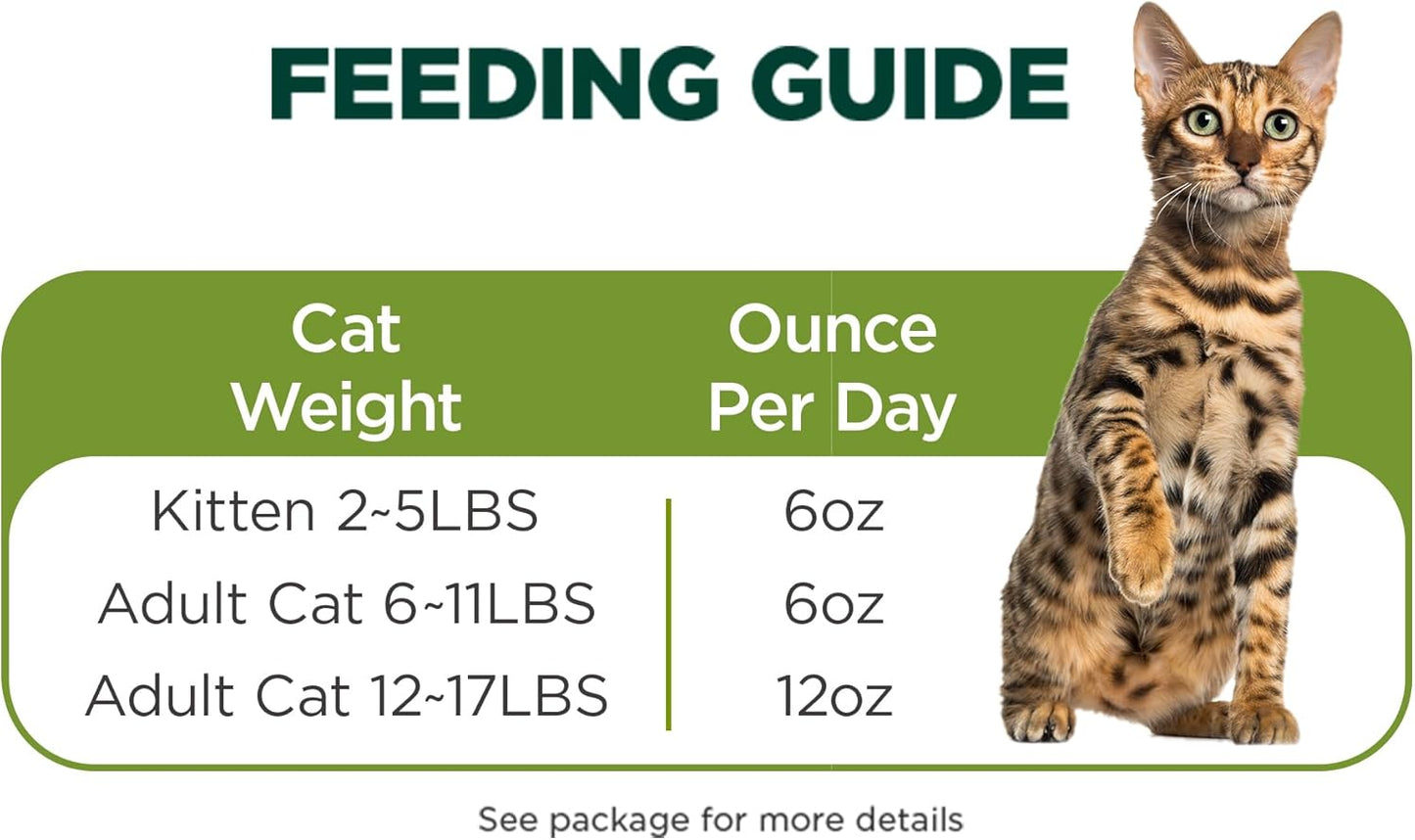 FEEDING GUIDE

| Cat Weight | Ounce Per Day |
|---|---|
| Kitten 2~5LBS | 6oz |
| Adult Cat 6~11LBS | 6oz |
| Adult Cat 12~17LBS | 12oz |

See package for more details